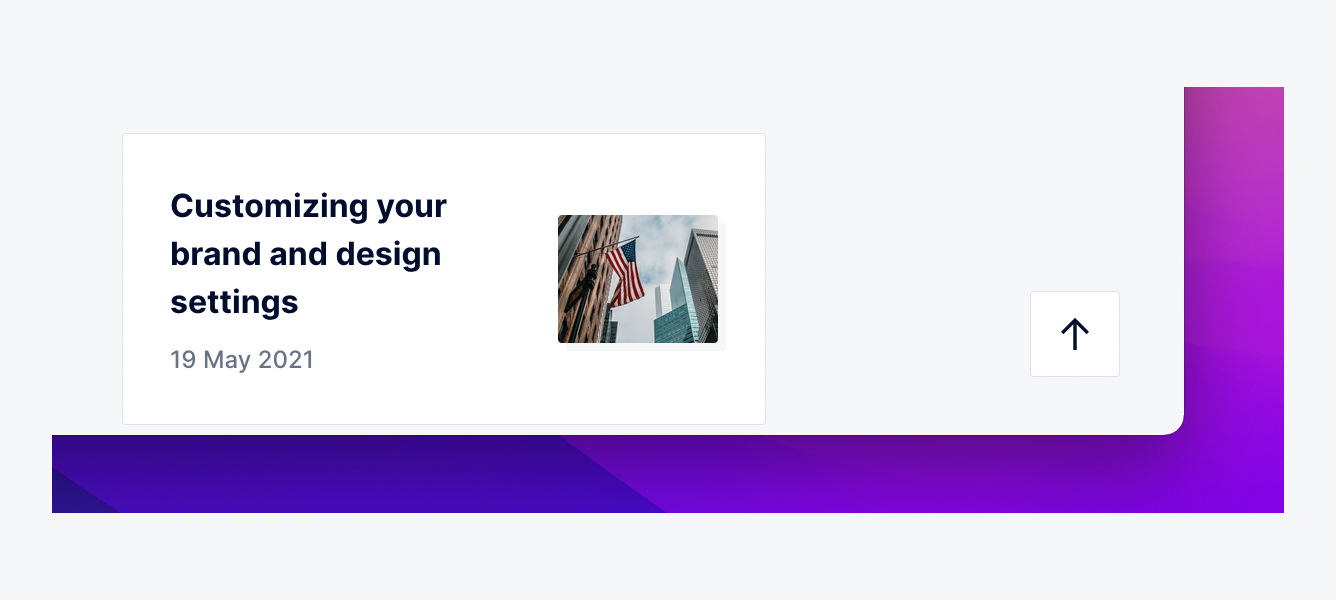 Customizing your brand and design settings

19 May 2021